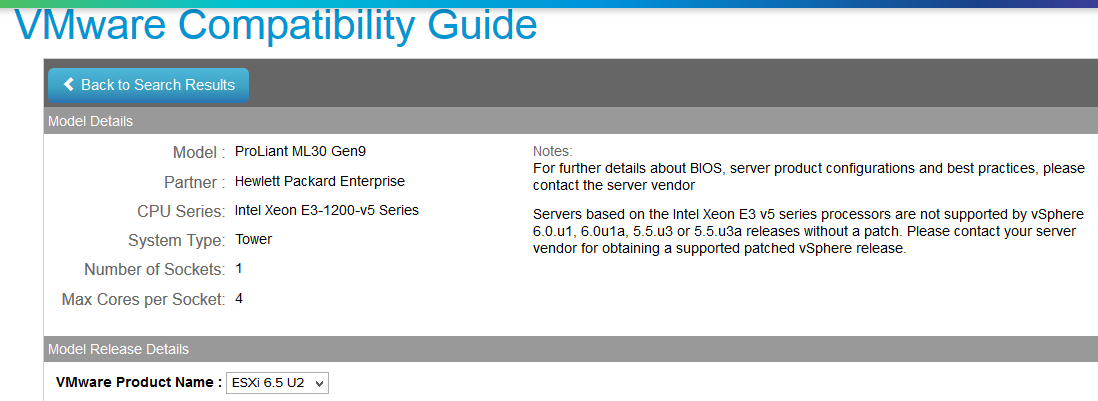 VMware Compatibility Guide

Back to Search Results

Model Details

Model : ProLiant ML30 Gen9

Partner : Hewlett Packard Enterprise

CPU Series: Intel Xeon E3-1200-v5 Series

System Type: Tower

Number of Sockets: 1

Max Cores per Socket: 4

Notes:
For further details about BIOS, server product configurations and best practices, please contact the server vendor

Servers based on the Intel Xeon E3 v5 series processors are not supported by vSphere 6.0.u1, 6.0u1a, 5.5.u3 or 5.5.u3a releases without a patch. Please contact your server vendor for obtaining a supported patched vSphere release.

Model Release Details

VMware Product Name : ESXi 6.5 U2